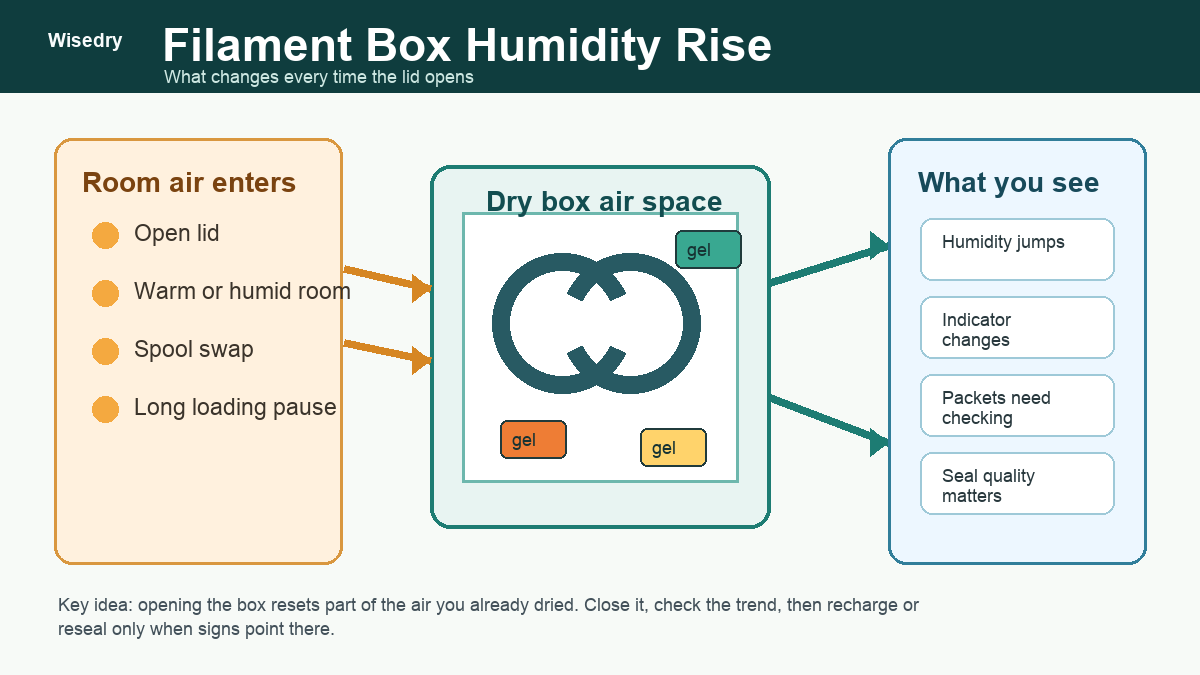 Wisedry

Filament Box Humidity Rise

What changes every time the lid opens

Room air enters

Open lid

Warm or humid room

Spool swap

Long loading pause

Dry box air space

gel

gel

gel

What you see

Humidity jumps

Indicator changes

Packets need checking

Seal quality matters

Key idea: opening the box resets part of the air you already dried. Close it, check the trend, then recharge or reseal only when signs point there.